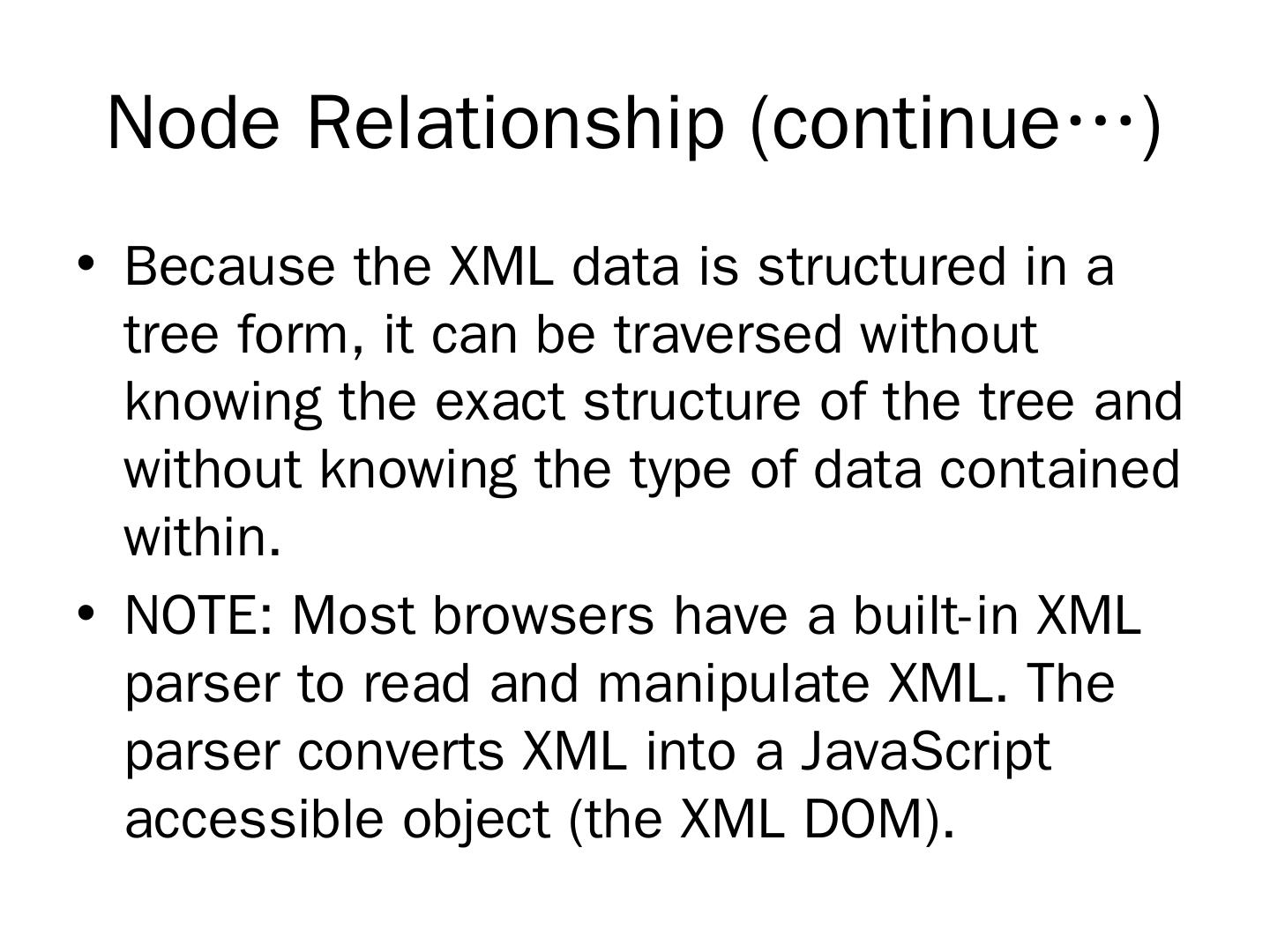 Node Relationship (continue…)

• Because the XML data is structured in a tree form, it can be traversed without knowing the exact structure of the tree and without knowing the type of data contained within.

• NOTE: Most browsers have a built-in XML parser to read and manipulate XML. The parser converts XML into a JavaScript accessible object (the XML DOM).